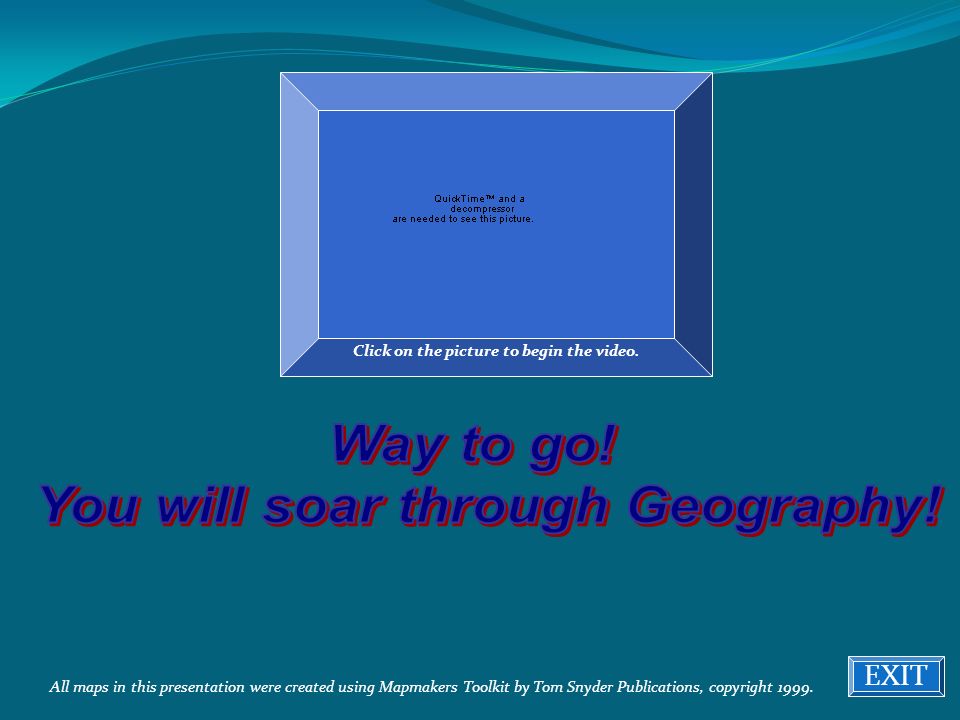 QuickTime™ and a decompressor are needed to see this picture.

Click on the picture to begin the video.

Way to go!
You will soar through Geography!

All maps in this presentation were created using Mapmakers Toolkit by Tom Snyder Publications, copyright 1999.

EXIT